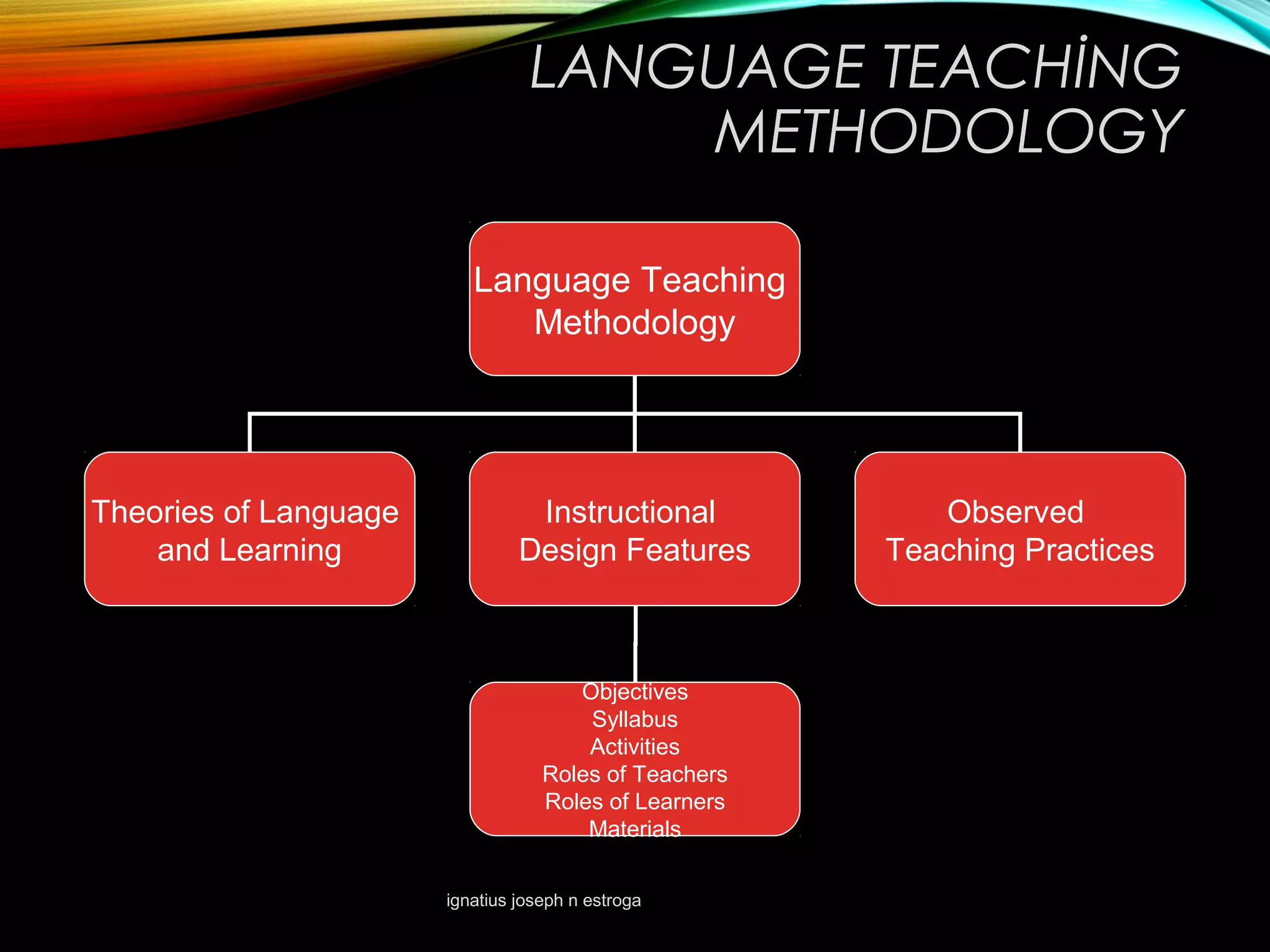 LANGUAGE TEACHİNG METHODOLOGY

Language Teaching Methodology

Theories of Language and Learning

Instructional Design Features

Observed Teaching Practices

Objectives
Syllabus
Activities
Roles of Teachers
Roles of Learners
Materials

ignatius joseph n estroga